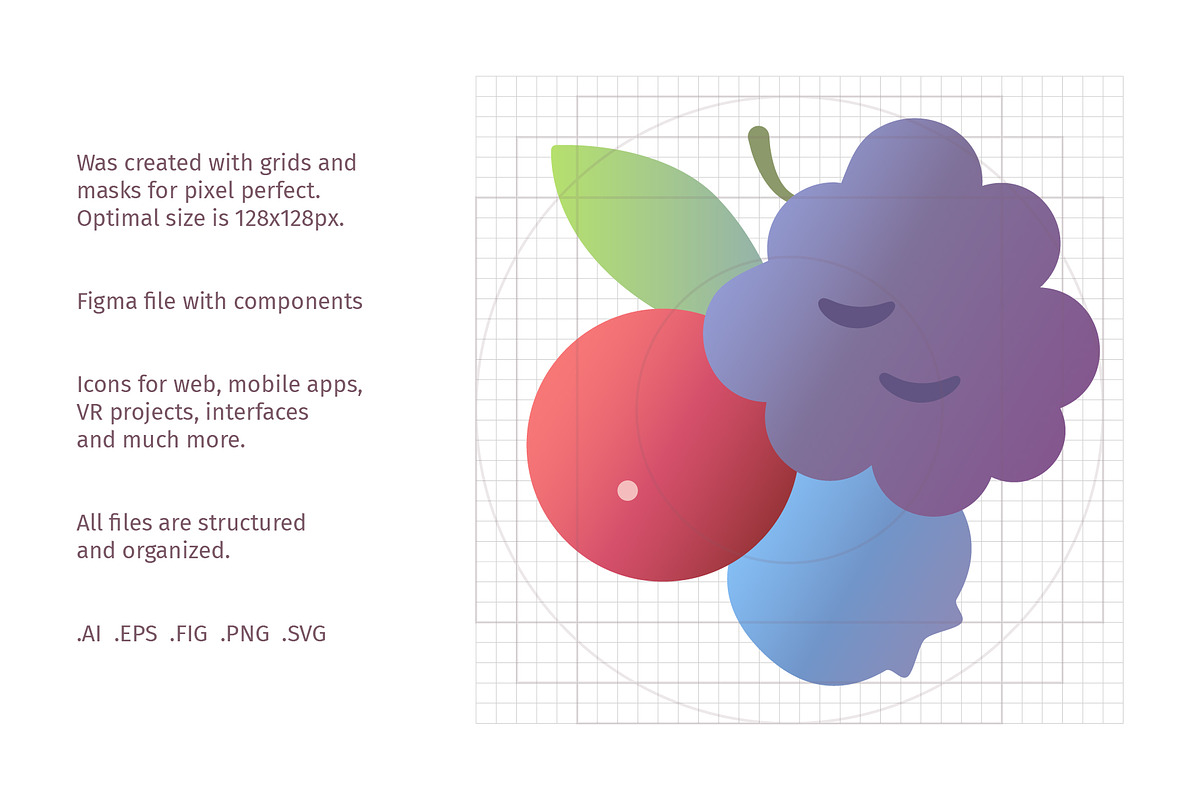 Was created with grids and masks for pixel perfect. Optimal size is 128x128px.

Figma file with components

Icons for web, mobile apps, VR projects, interfaces and much more.

All files are structured and organized.

.AI .EPS .FIG .PNG .SVG